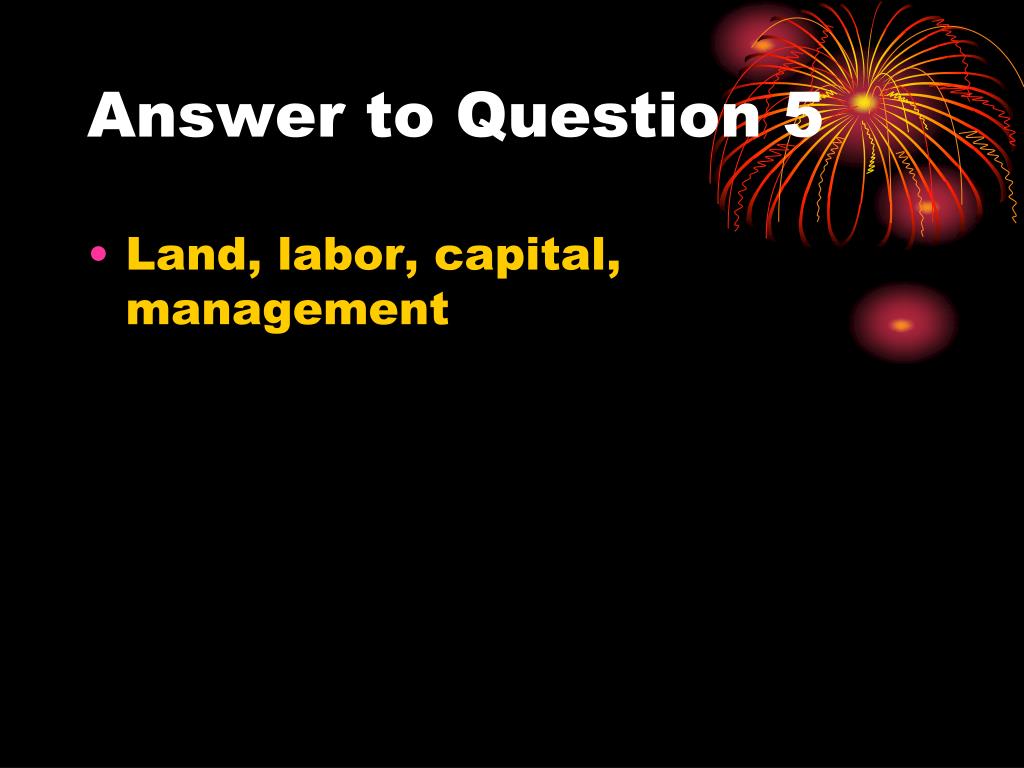 Answer to Question 5

• Land, labor, capital, management